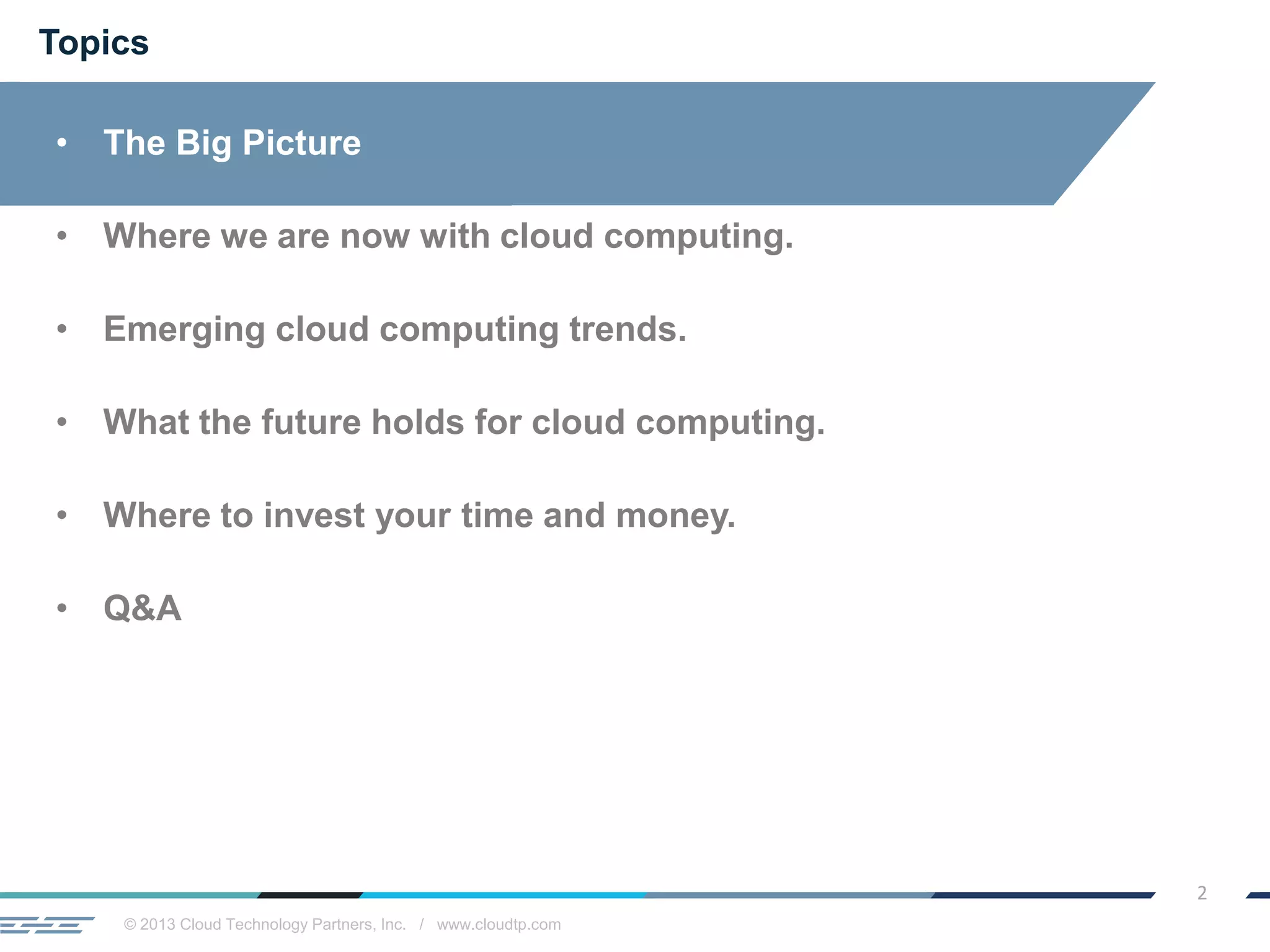 Topics

• The Big Picture

• Where we are now with cloud computing.

• Emerging cloud computing trends.

• What the future holds for cloud computing.

• Where to invest your time and money.

• Q&A

2

© 2013 Cloud Technology Partners, Inc. / www.cloudtp.com